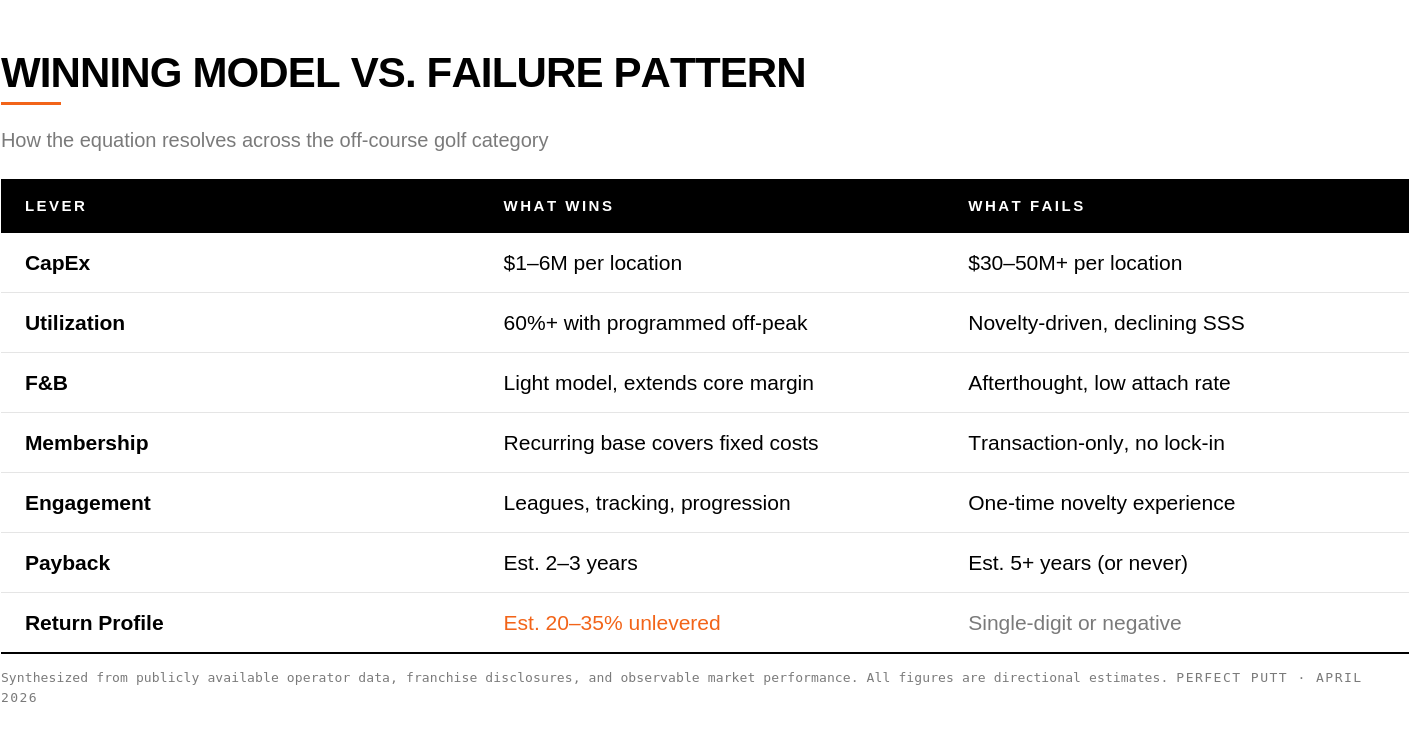 WINNING MODEL VS. FAILURE PATTERN

How the equation resolves across the off-course golf category

| LEVER | WHAT WINS | WHAT FAILS |
|---|---|---|
| CapEx | \$1–6M per location | \$30–50M+ per location |
| Utilization | 60%+ with programmed off-peak | Novelty-driven, declining SSS |
| F&B | Light model, extends core margin | Afterthought, low attach rate |
| Membership | Recurring base covers fixed costs | Transaction-only, no lock-in |
| Engagement | Leagues, tracking, progression | One-time novelty experience |
| Payback | Est. 2–3 years | Est. 5+ years (or never) |
| Return Profile | Est. 20–35% unlevered | Single-digit or negative |

Synthesized from publicly available operator data, franchise disclosures, and observable market performance. All figures are directional estimates. PERFECT PUTT · APRIL 2026